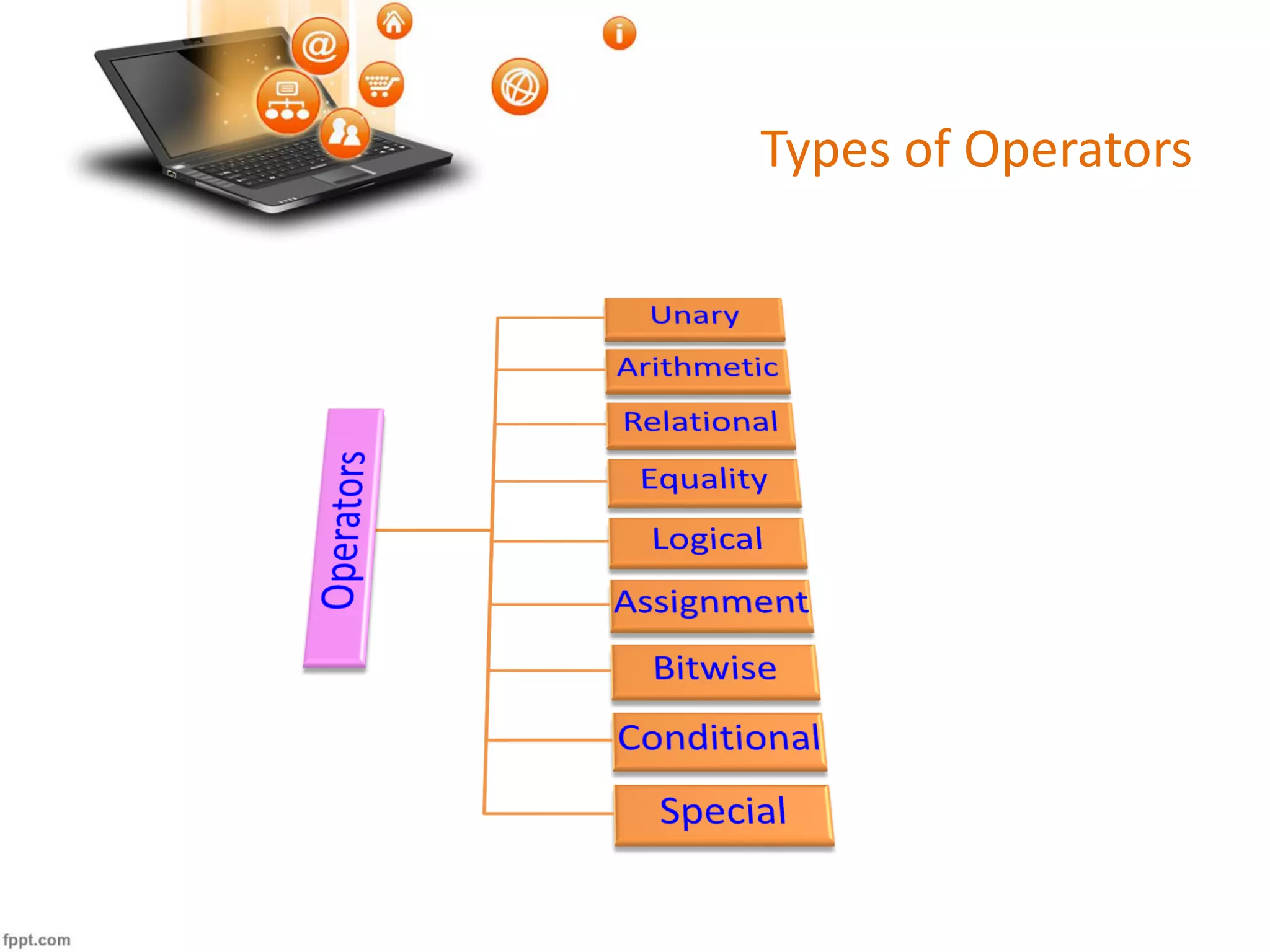 Types of Operators

Operators

Unary
Arithmetic
Relational
Equality
Logical
Assignment
Bitwise
Conditional
Special

fppt.com